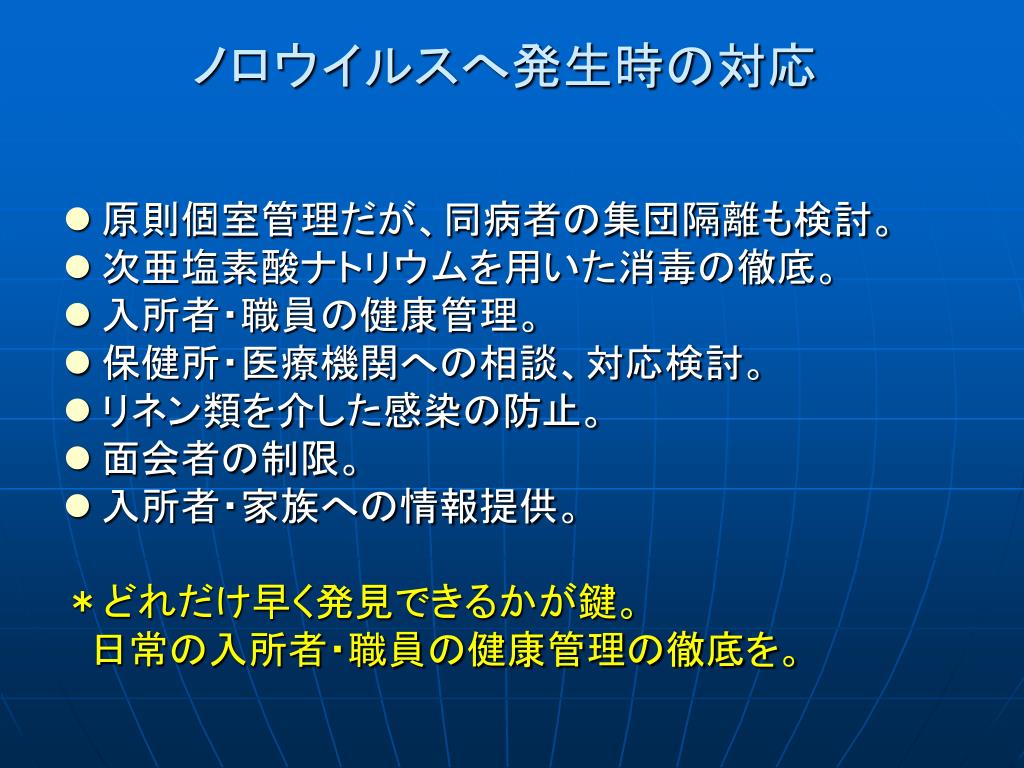 ノロウイルスへ発生時の対応

● 原則個室管理だが、同病者の集団隔離も検討。
● 次亜塩素酸ナトリウムを用いた消毒の徹底。
● 入所者・職員の健康管理。
● 保健所・医療機関への相談、対応検討。
● リネン類を介した感染の防止。
● 面会者の制限。
● 入所者・家族への情報提供。

＊どれだけ早く発見できるかが鍵。
日常の入所者・職員の健康管理の徹底を。